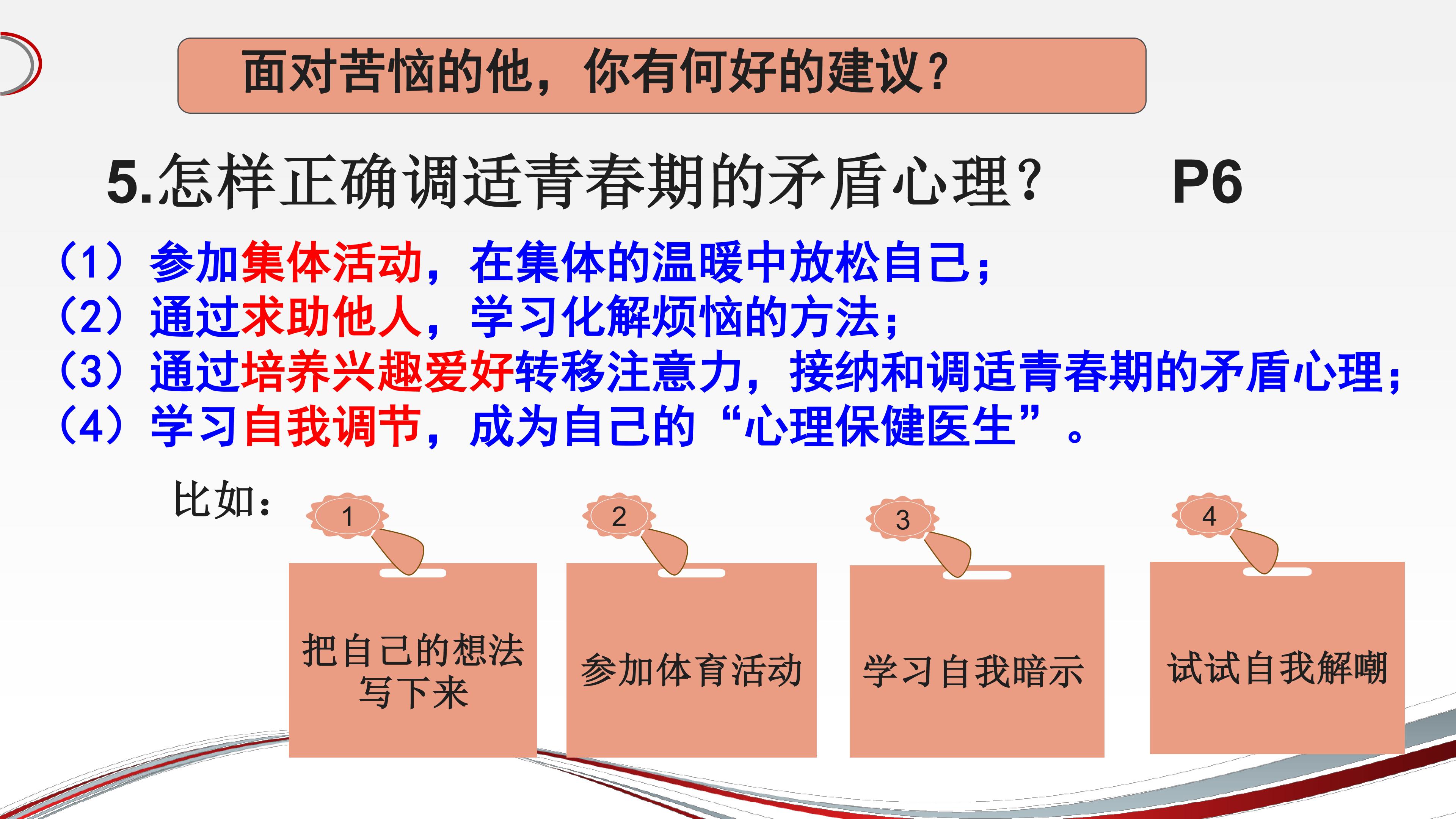 面对苦恼的他，你有何好的建议？

5.怎样正确调适青春期的矛盾心理？ P6

（1）参加集体活动，在集体的温暖中放松自己；
（2）通过求助他人，学习化解烦恼的方法；
（3）通过培养兴趣爱好转移注意力，接纳和调适青春期的矛盾心理；
（4）学习自我调节，成为自己的“心理保健医生”。

比如：

1
把自己的想法写下来

2
参加体育活动

3
学习自我暗示

4
试试自我解嘲